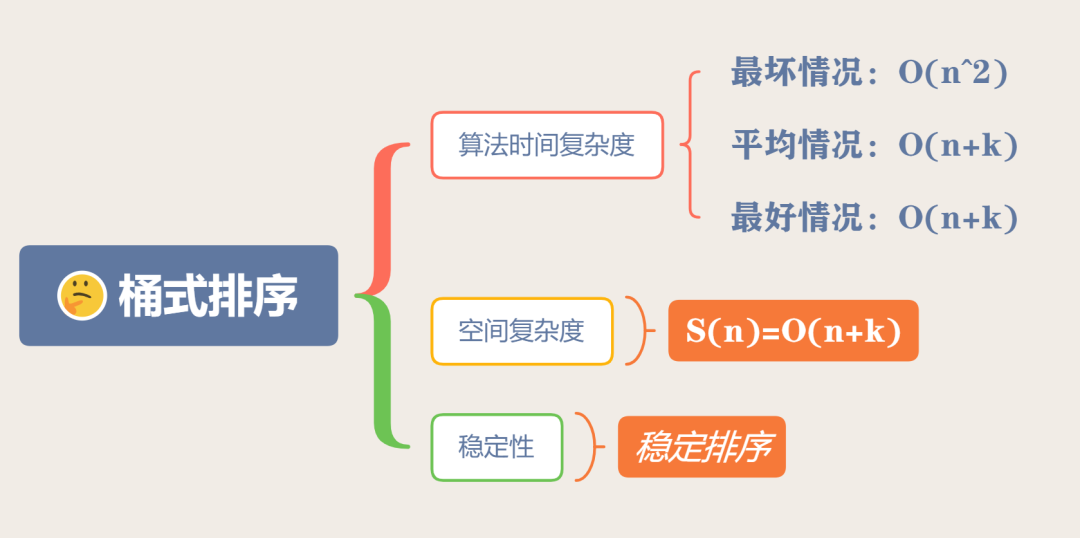 桶式排序

算法时间复杂度

最坏情况：O(n^2)

平均情况：O(n+k)

最好情况：O(n+k)

空间复杂度

S(n)=O(n+k)

稳定性

稳定排序